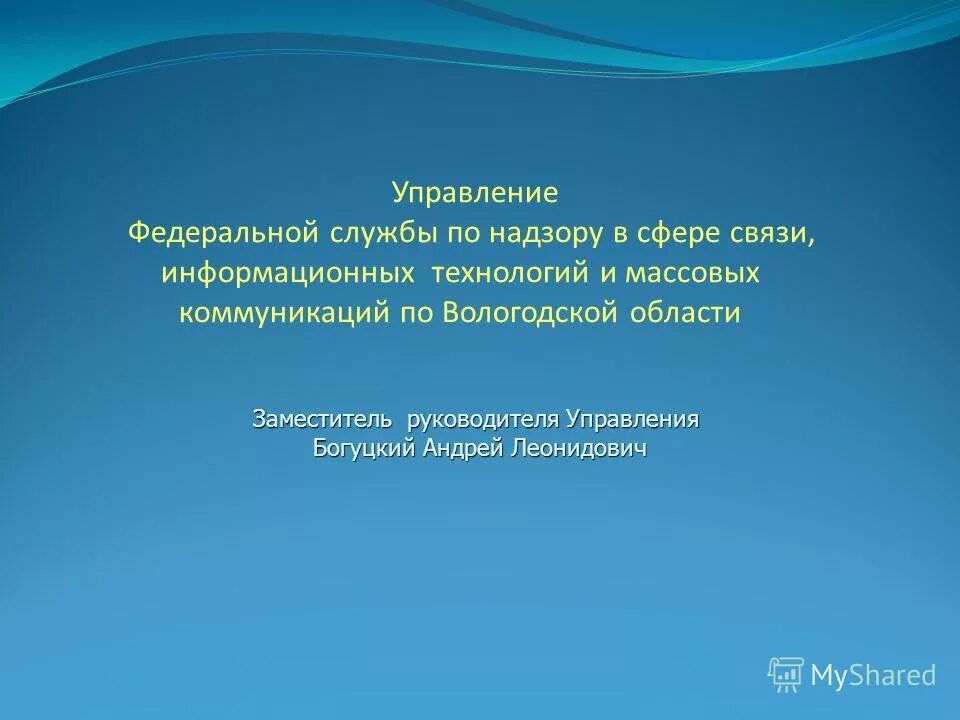 Управление
Федеральной службы по надзору в сфере связи, информационных технологий и массовых коммуникаций по Вологодской области

Заместитель руководителя Управления
Богуцкий Андрей Леонидович

MyShared